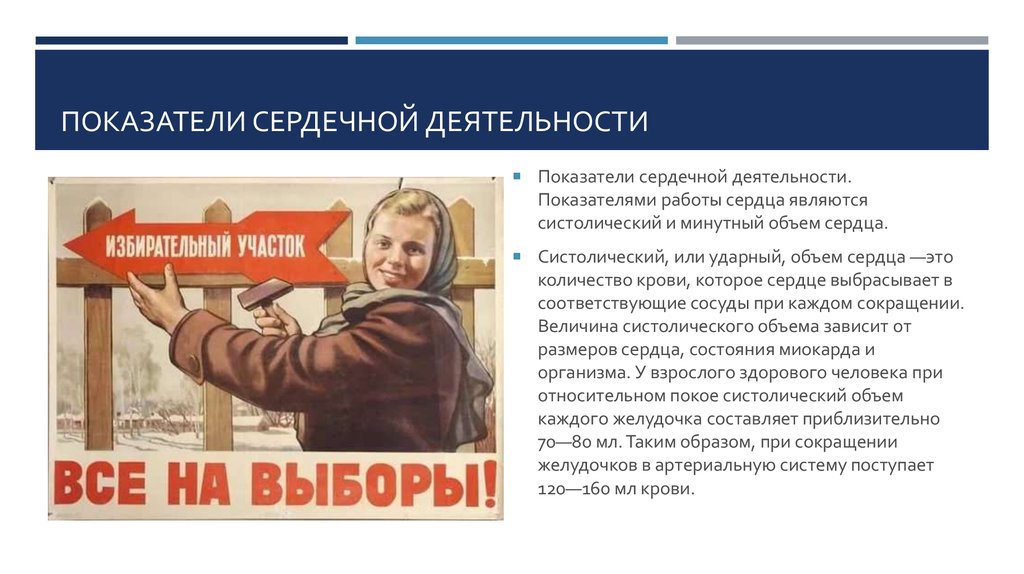 ПОКАЗАТЕЛИ СЕРДЕЧНОЙ ДЕЯТЕЛЬНОСТИ

ИЗБИРАТЕЛЬНЫЙ УЧАСТОК

ВСЕ НА ВЫБОРЫ!

Показатели сердечной деятельности. Показателями работы сердца являются систолический и минутный объем сердца.

Систолический, или ударный, объем сердца —это количество крови, которое сердце выбрасывает в соответствующие сосуды при каждом сокращении. Величина систолического объема зависит от размеров сердца, состояния миокарда и организма. У взрослого здорового человека при относительном покое систолический объем каждого желудочка составляет приблизительно 70—80 мл. Таким образом, при сокращении желудочков в артериальную систему поступает 120—160 мл крови.